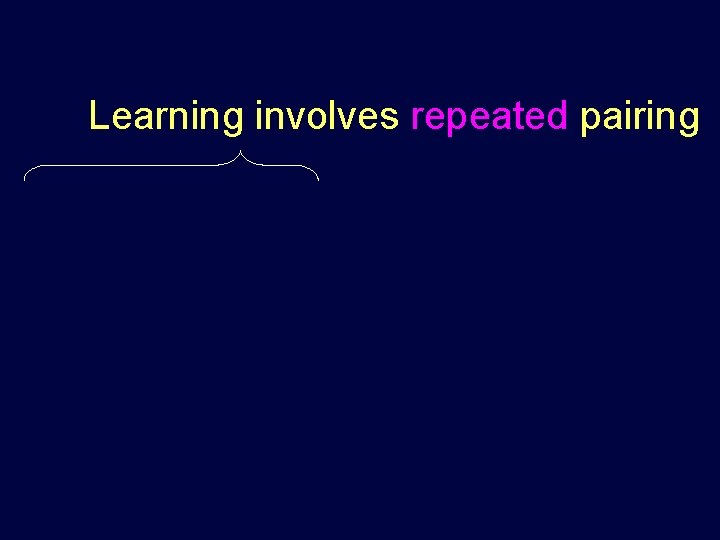 Learning involves repeated pairing